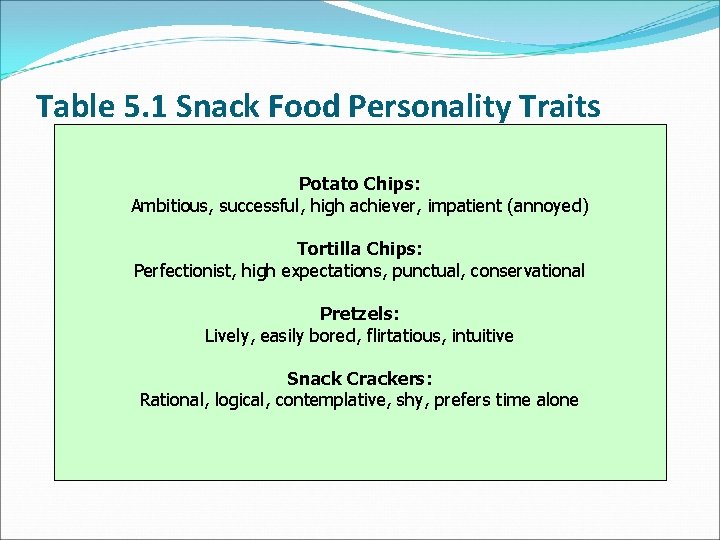 Table 5.1 Snack Food Personality Traits

Potato Chips:
Ambitious, successful, high achiever, impatient (annoyed)

Tortilla Chips:
Perfectionist, high expectations, punctual, conservational

Pretzels:
Lively, easily bored, flirtatious, intuitive

Snack Crackers:
Rational, logical, contemplative, shy, prefers time alone